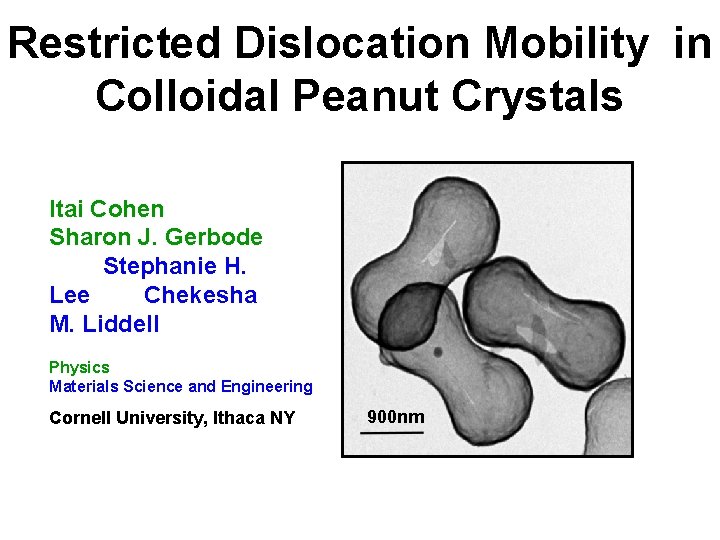 Restricted Dislocation Mobility in Colloidal Peanut Crystals

Itai Cohen
Sharon J. Gerbode
Stephanie H. Lee Chekesha M. Liddell

Physics
Materials Science and Engineering

Cornell University, Ithaca NY

900nm